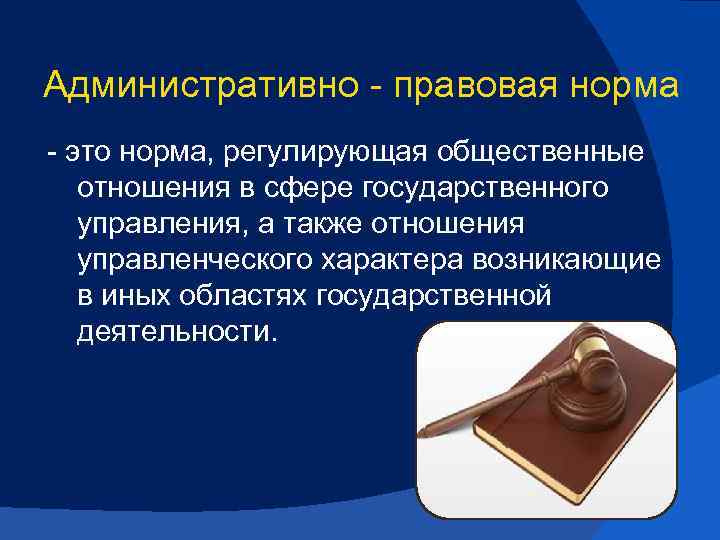 Административно - правовая норма

- это норма, регулирующая общественные отношения в сфере государственного управления, а также отношения управленческого характера возникающие в иных областях государственной деятельности.